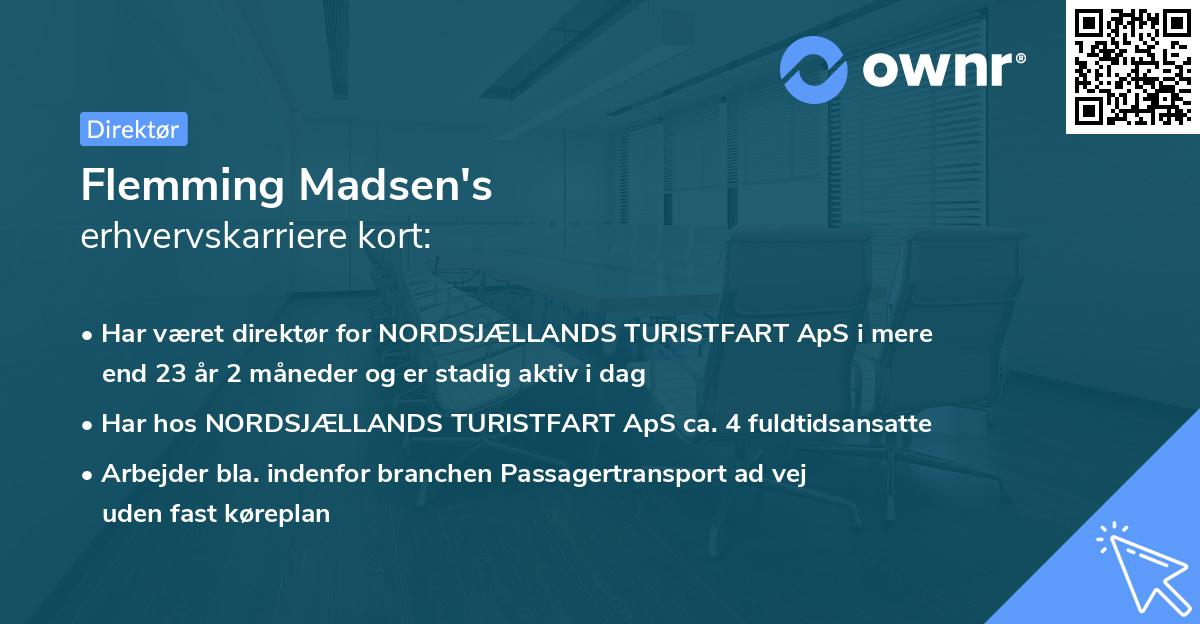 ownr®

Direktør

Flemming Madsen's
erhvervskarriere kort:

• Har været direktør for NORDSJÆLLANDS TURISTFART ApS i mere end 23 år 2 måneder og er stadig aktiv i dag

• Har hos NORDSJÆLLANDS TURISTFART ApS ca. 4 fuldtidsansatte

• Arbejder bla. indenfor branchen Passagertransport ad vej uden fast køreplan